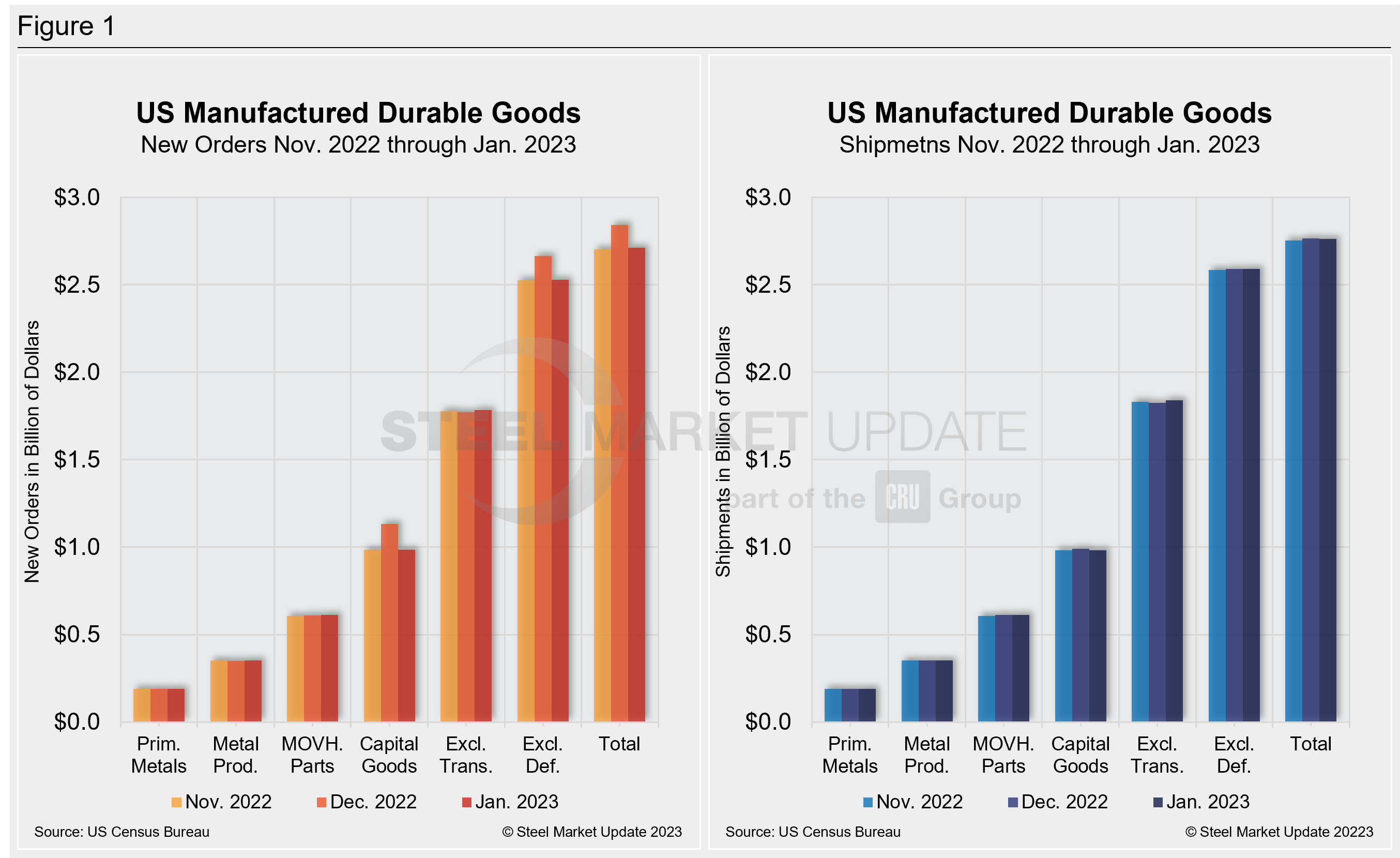 Figure 1

US Manufactured Durable Goods
New Orders Nov. 2022 through Jan. 2023

New Orders in Billion of Dollars

$3.0
$2.5
$2.0
$1.5
$1.0
$0.5
$0.0

Prim. Metals
Metal Prod.
MOVH. Parts
Capital Goods
Excl. Trans.
Excl. Def.
Total

Nov. 2022
Dec. 2022
Jan. 2023

Source: US Census Bureau
© Steel Market Update 2023

US Manufactured Durable Goods
Shipmetns Nov. 2022 through Jan. 2023

Shipments in Billion of Dollars

$3.0
$2.5
$2.0
$1.5
$1.0
$0.5
$0.0

Prim. Metals
Metal Prod.
MOVH. Parts
Capital Goods
Excl. Trans.
Excl. Def.
Total

Nov. 2022
Dec. 2022
Jan. 2023

Source: US Census Bureau
© Steel Market Update 20223

STEEL MARKET UPDATE
part of the CRU Group